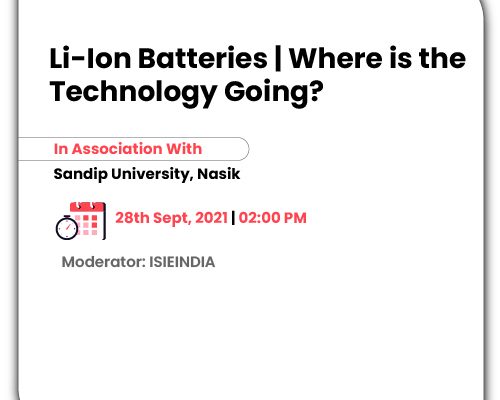 Li-Ion Batteries | Where is the Technology Going?

In Association With

Sandip University, Nasik

28th Sept, 2021 | 02:00 PM

Moderator: ISIEINDIA